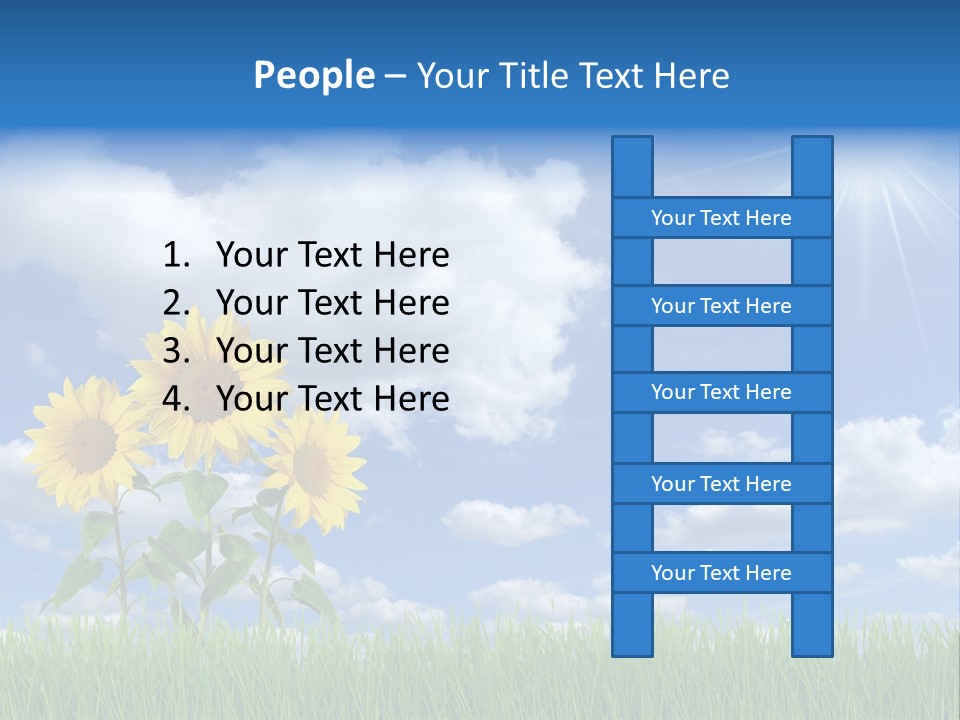 People – Your Title Text Here

1. Your Text Here
2. Your Text Here
3. Your Text Here
4. Your Text Here

Your Text Here

Your Text Here

Your Text Here

Your Text Here

Your Text Here